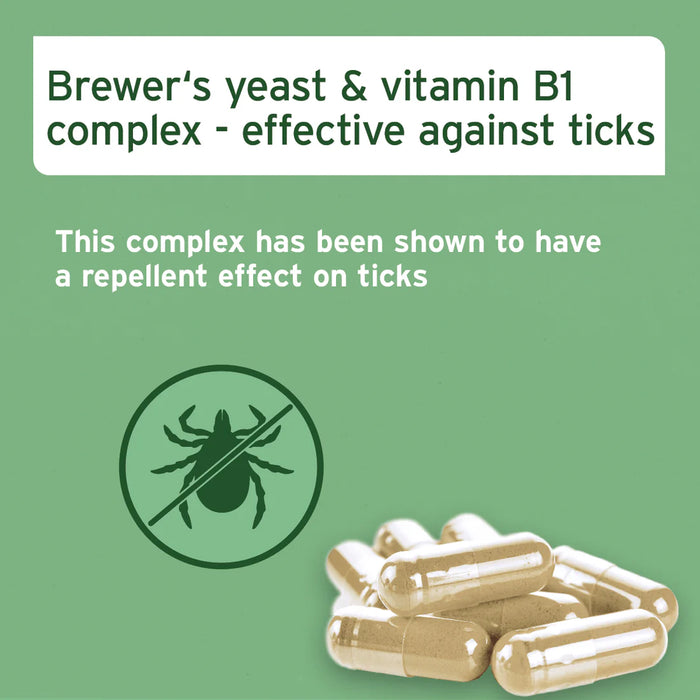 Brewer‘s yeast & vitamin B1 complex - effective against ticks

This complex has been shown to have a repellent effect on ticks